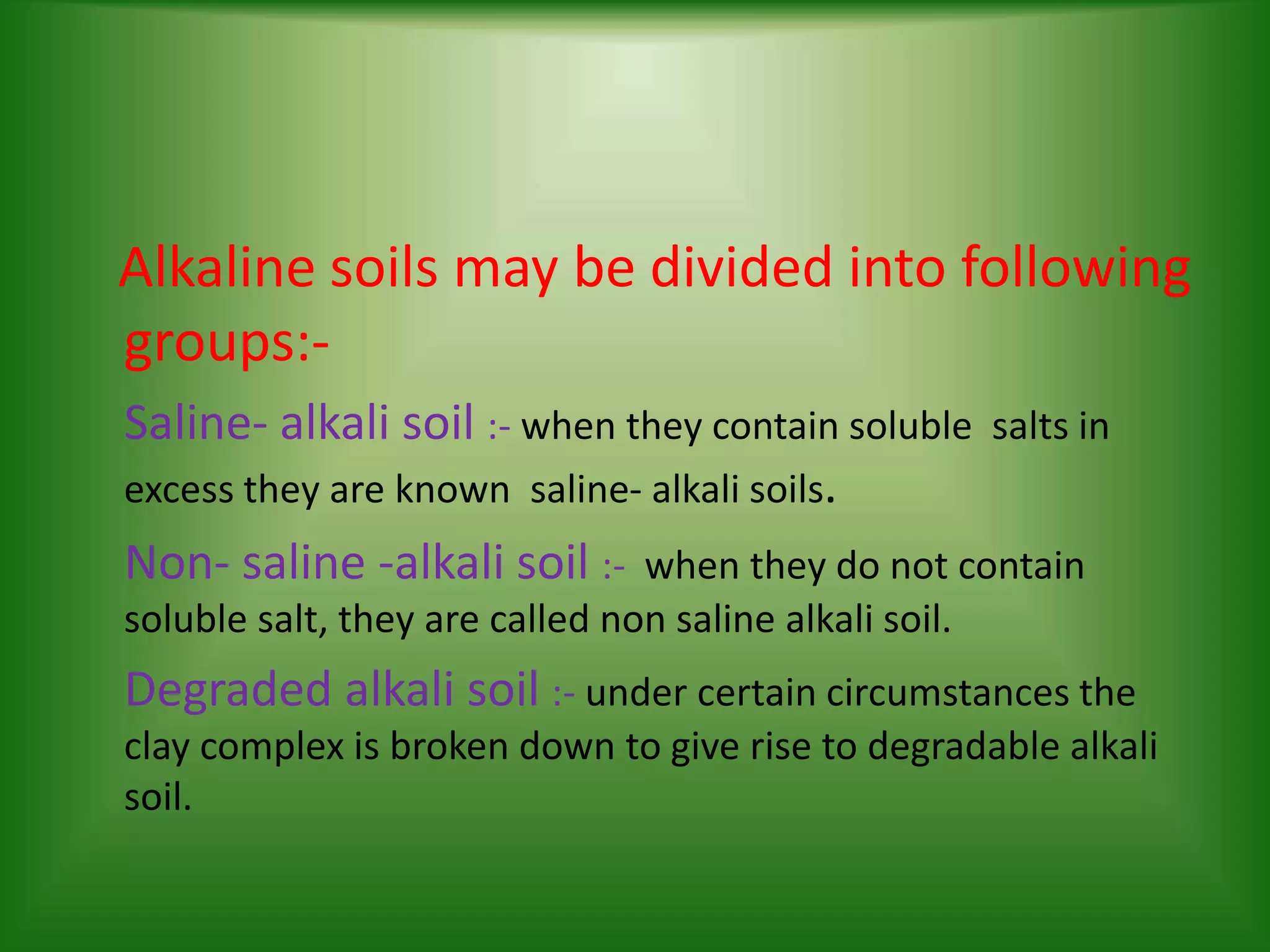 Alkaline soils may be divided into following groups:-

Saline- alkali soil :- when they contain soluble salts in excess they are known saline- alkali soils.

Non- saline -alkali soil :- when they do not contain soluble salt, they are called non saline alkali soil.

Degraded alkali soil :- under certain circumstances the clay complex is broken down to give rise to degradable alkali soil.